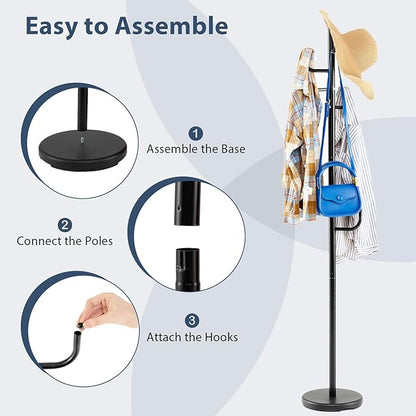 Easy to Assemble

1
Assemble the Base

2
Connect the Poles

3
Attach the Hooks